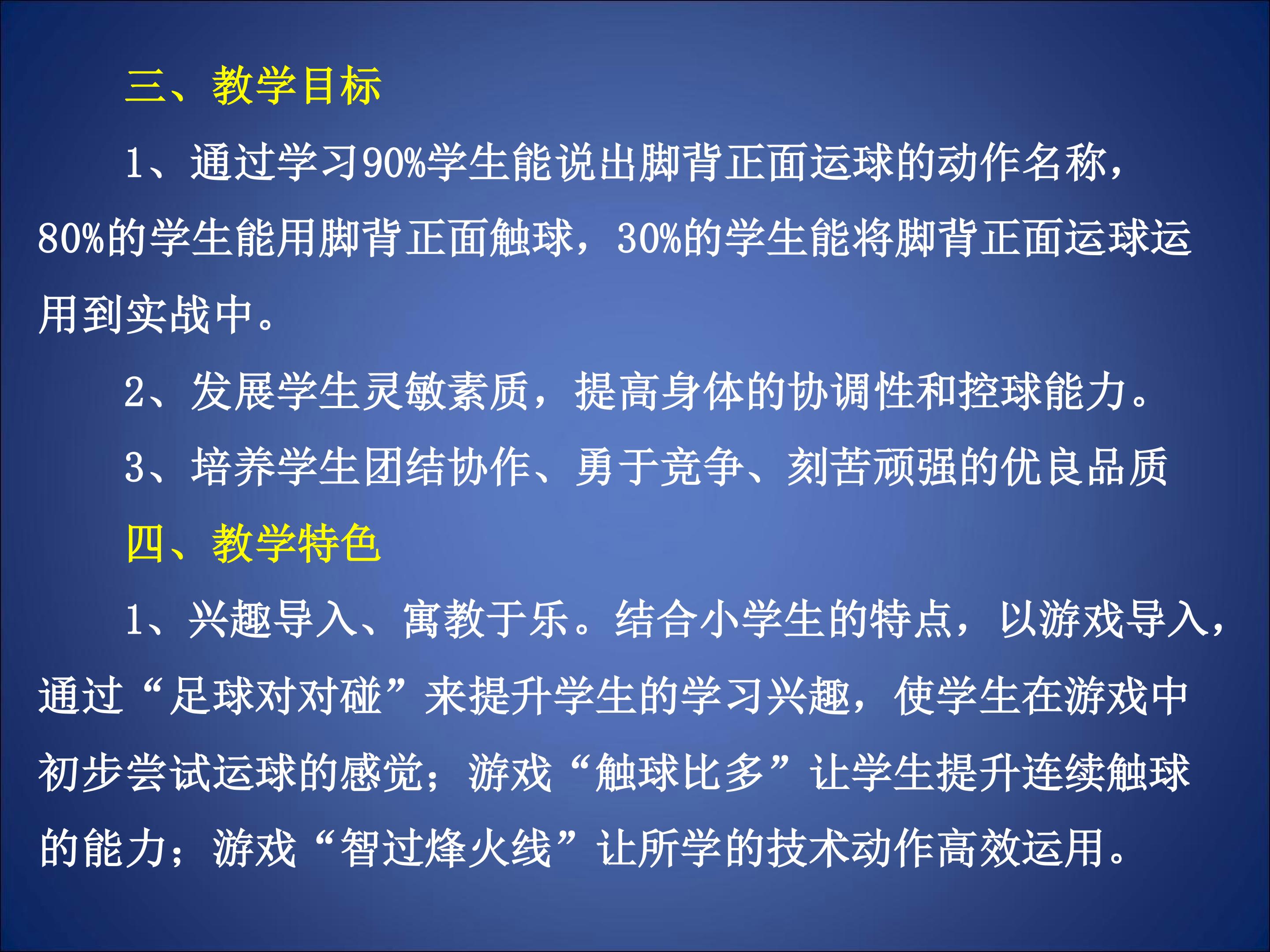 三、教学目标

1、通过学习90%学生能说出脚背正面运球的动作名称，80%的学生能用脚背正面触球，30%的学生能将脚背正面运球运用到实战中。

2、发展学生灵敏素质，提高身体的协调性和控球能力。

3、培养学生团结协作、勇于竞争、刻苦顽强的优良品质

四、教学特色

1、兴趣导入、寓教于乐。结合小学生的特点，以游戏导入，通过“足球对对碰”来提升学生的学习兴趣，使学生在游戏中初步尝试运球的感觉；游戏“触球比多”让学生提升连续触球的能力；游戏“智过烽火线”让所学的技术动作高效运用。